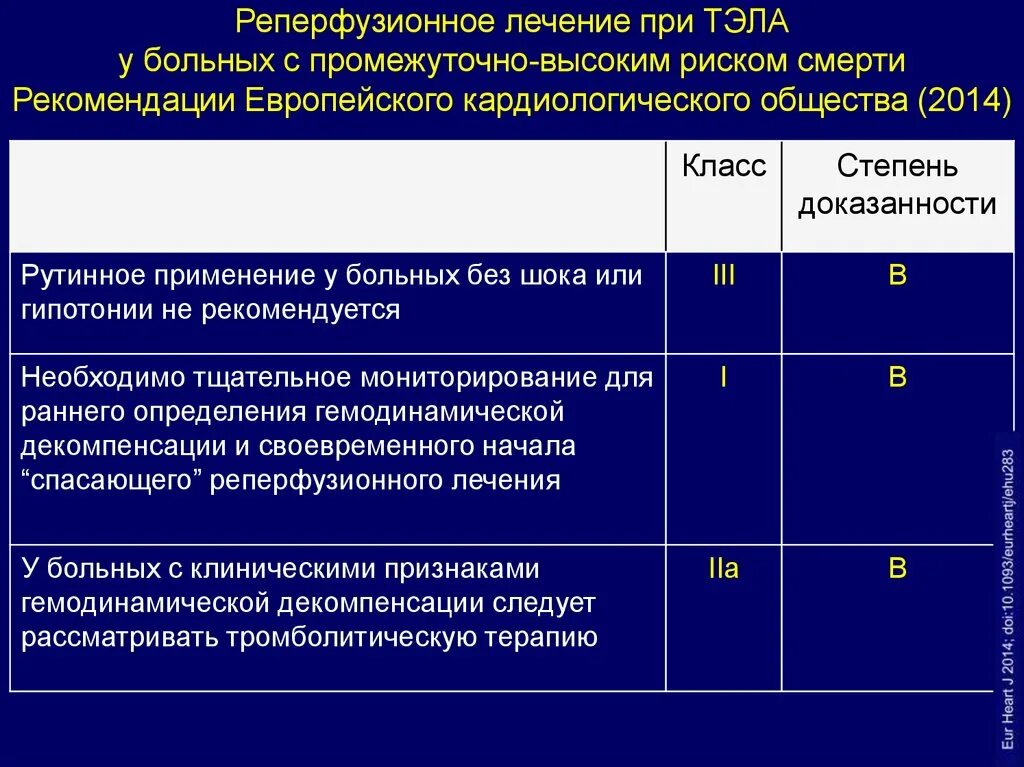 Реперфузионное лечение при ТЭЛА
у больных с промежуточно-высоким риском смерти
Рекомендации Европейского кардиологического общества (2014)

| | Класс | Степень доказанности |
|---|---|---|
| Рутинное применение у больных без шока или гипотонии не рекомендуется | III | B |
| Необходимо тщательное мониторирование для раннего определения гемодинамической декомпенсации и своевременного начала “спасающего” реперфузионного лечения | I | B |
| У больных с клиническими признаками гемодинамической декомпенсации следует рассматривать тромболитическую терапию | IIa | B |

Eur Heart J 2014; doi:10.1093/eurheartj/ehu283